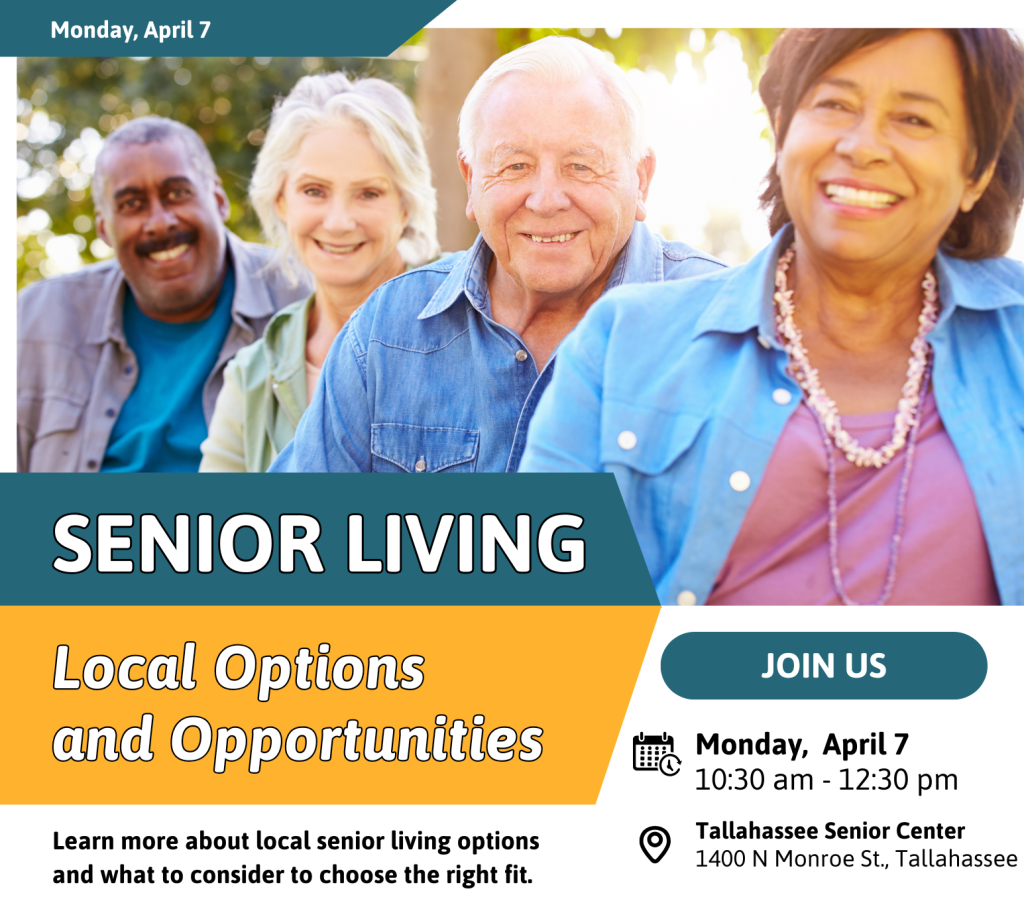 Monday, April 7

SENIOR LIVING

Local Options and Opportunities

Learn more about local senior living options and what to consider to choose the right fit.

JOIN US

Monday, April 7
10:30 am - 12:30 pm

Tallahassee Senior Center
1400 N Monroe St., Tallahassee